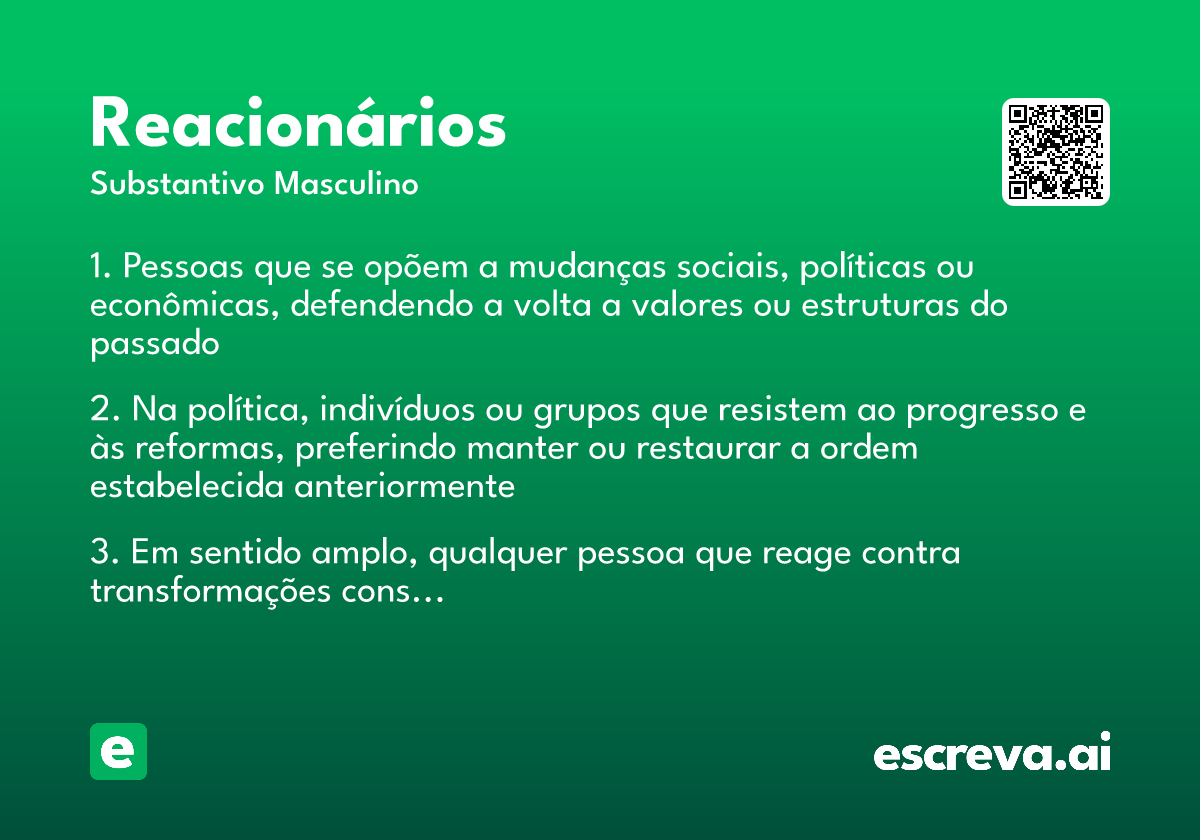 Reacionários

Substantivo Masculino

1. Pessoas que se opõem a mudanças sociais, políticas ou econômicas, defendendo a volta a valores ou estruturas do passado

2. Na política, indivíduos ou grupos que resistem ao progresso e às reformas, preferindo manter ou restaurar a ordem estabelecida anteriormente

3. Em sentido amplo, qualquer pessoa que reage contra transformações cons…

e

escreva.ai